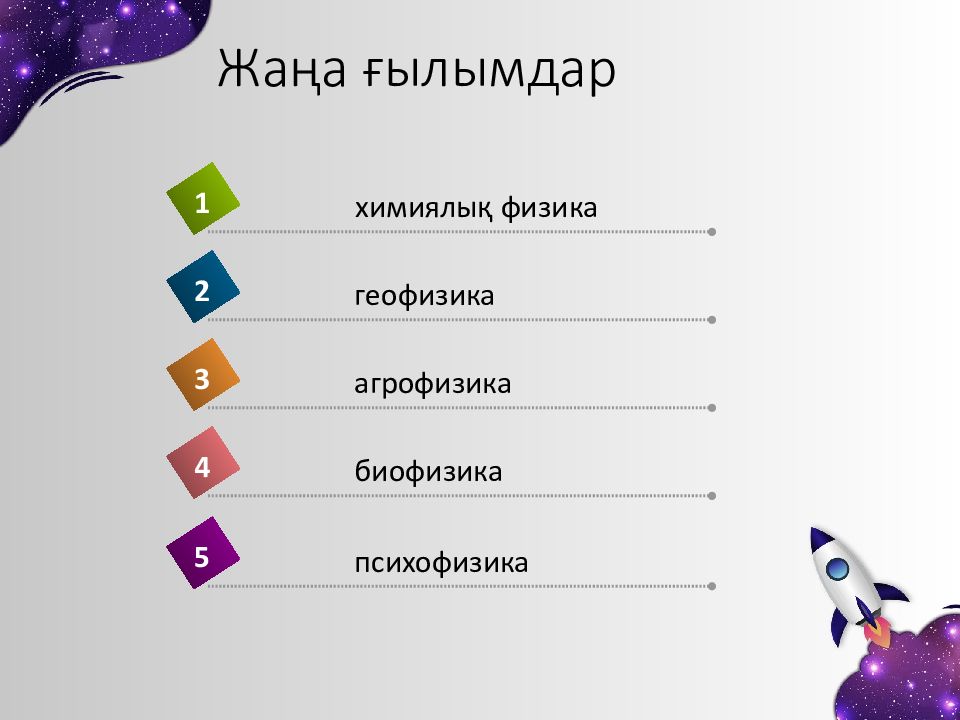 Жаңа ғылымдар

1
химиялық физика

2
геофизика

3
агрофизика

4
биофизика

5
психофизика